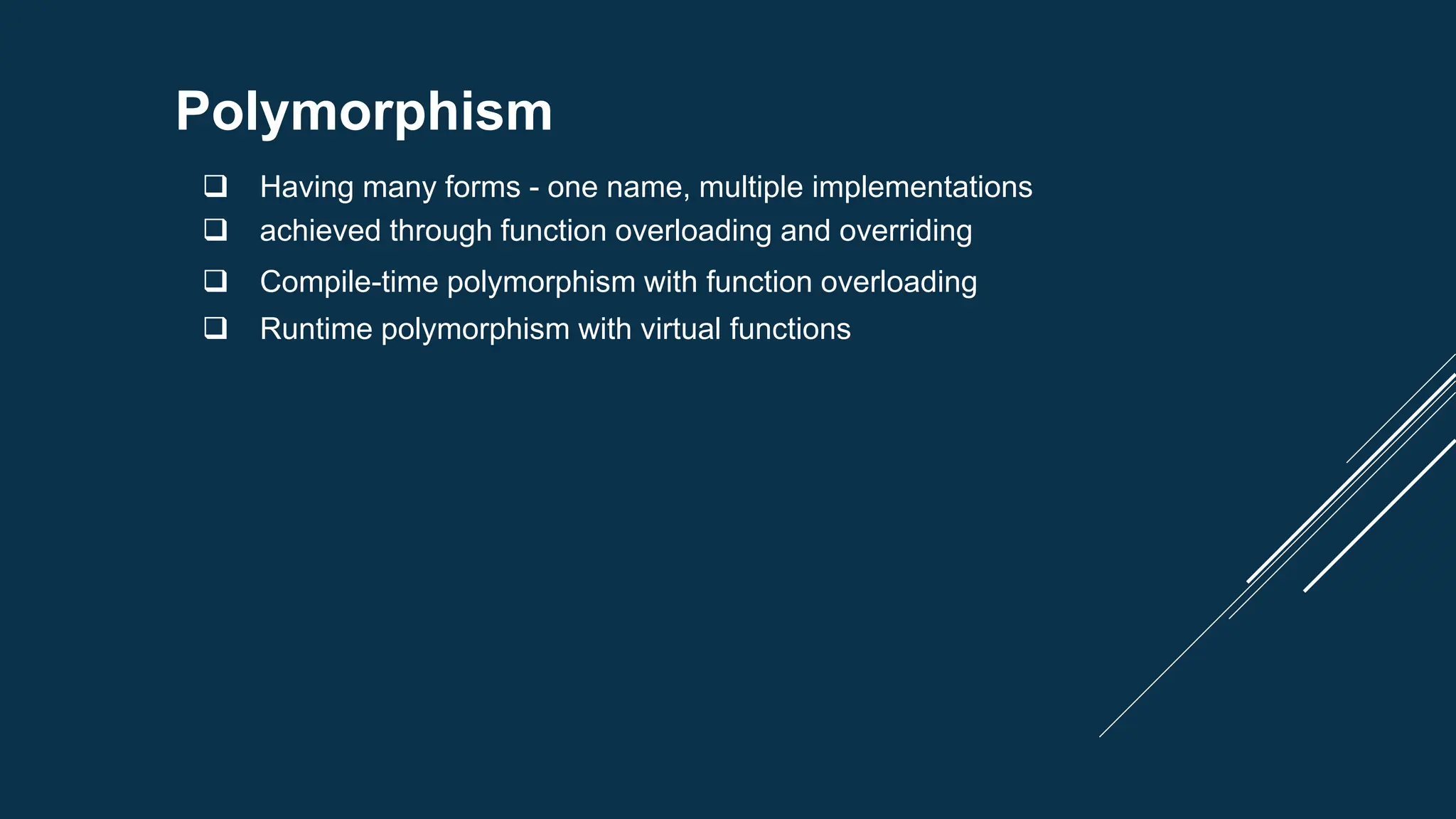 Polymorphism

❑ Having many forms - one name, multiple implementations
❑ achieved through function overloading and overriding
❑ Compile-time polymorphism with function overloading
❑ Runtime polymorphism with virtual functions